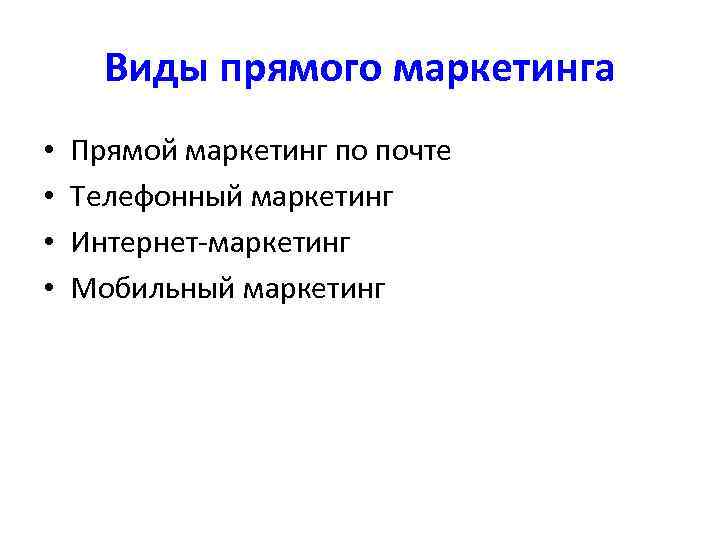 Виды прямого маркетинга

• Прямой маркетинг по почте
• Телефонный маркетинг
• Интернет-маркетинг
• Мобильный маркетинг